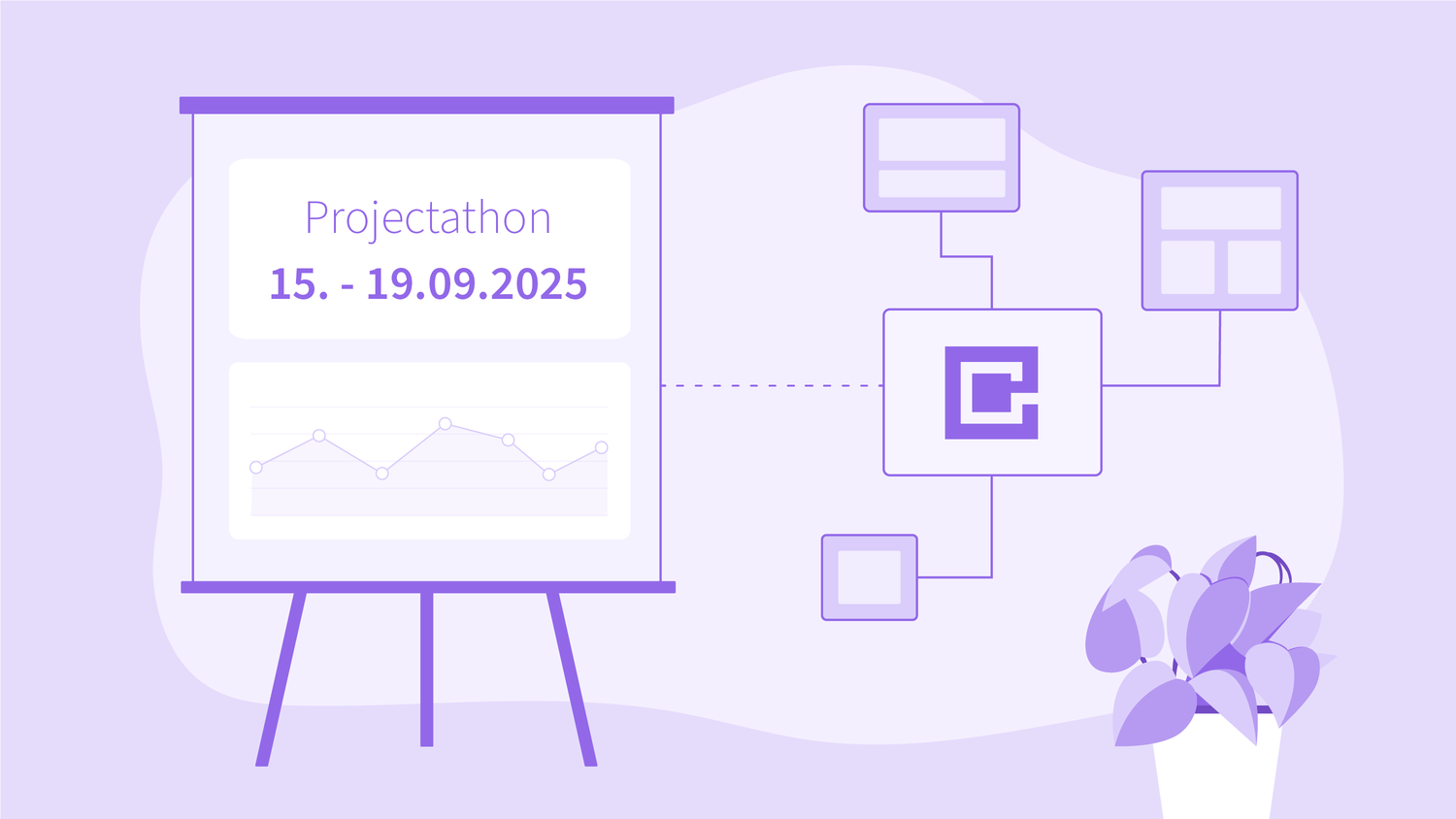 Projectathon
15. - 19.09.2025